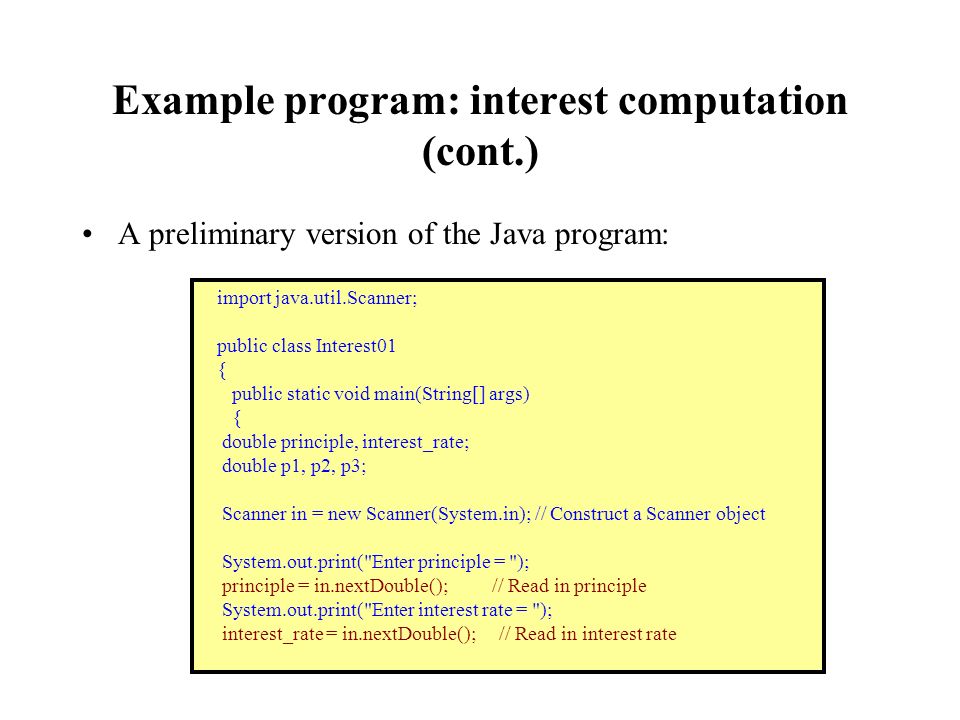 Example program: interest computation (cont.)

• A preliminary version of the Java program:

import java.util.Scanner;

public class Interest01
{
public static void main(String[] args)
{
double principle, interest_rate;
double p1, p2, p3;

Scanner in = new Scanner(System.in); // Construct a Scanner object

System.out.print("Enter principle = ");
principle = in.nextDouble(); // Read in principle
System.out.print("Enter interest rate = ");
interest_rate = in.nextDouble(); // Read in interest rate